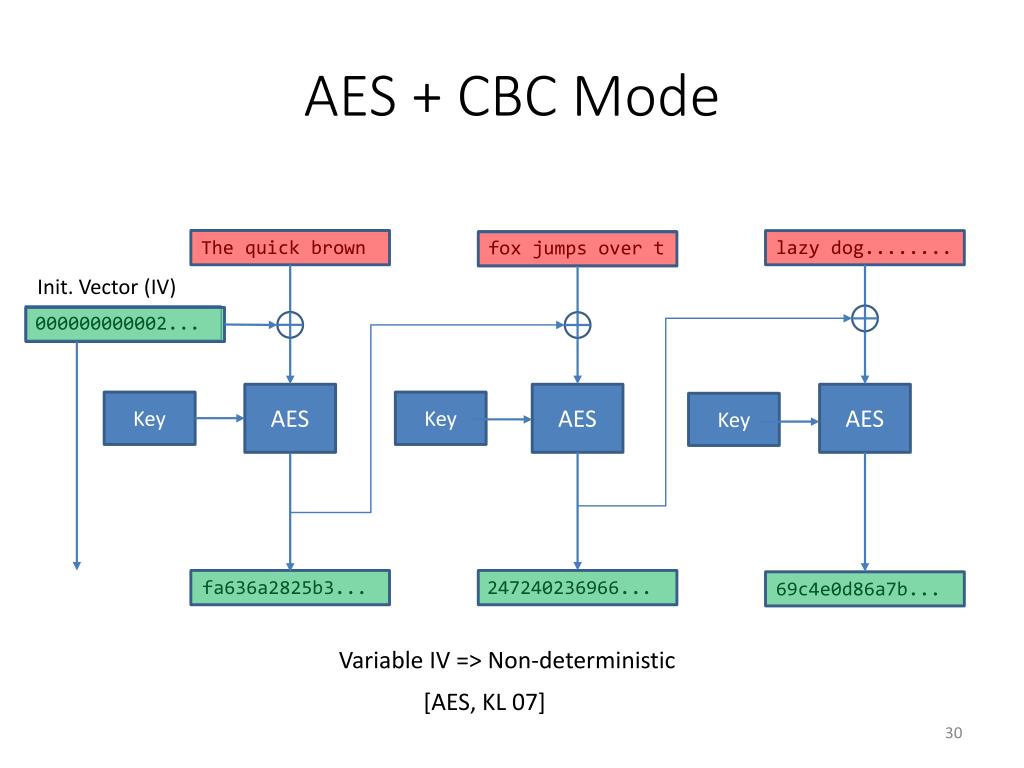 AES + CBC Mode

The quick brown

fox jumps over t

lazy dog........

Init. Vector (IV)

000000000002...

Key

AES

Key

AES

Key

AES

fa636a2825b3...

247240236966...

69c4e0d86a7b...

Variable IV => Non-deterministic

[AES, KL 07]

30